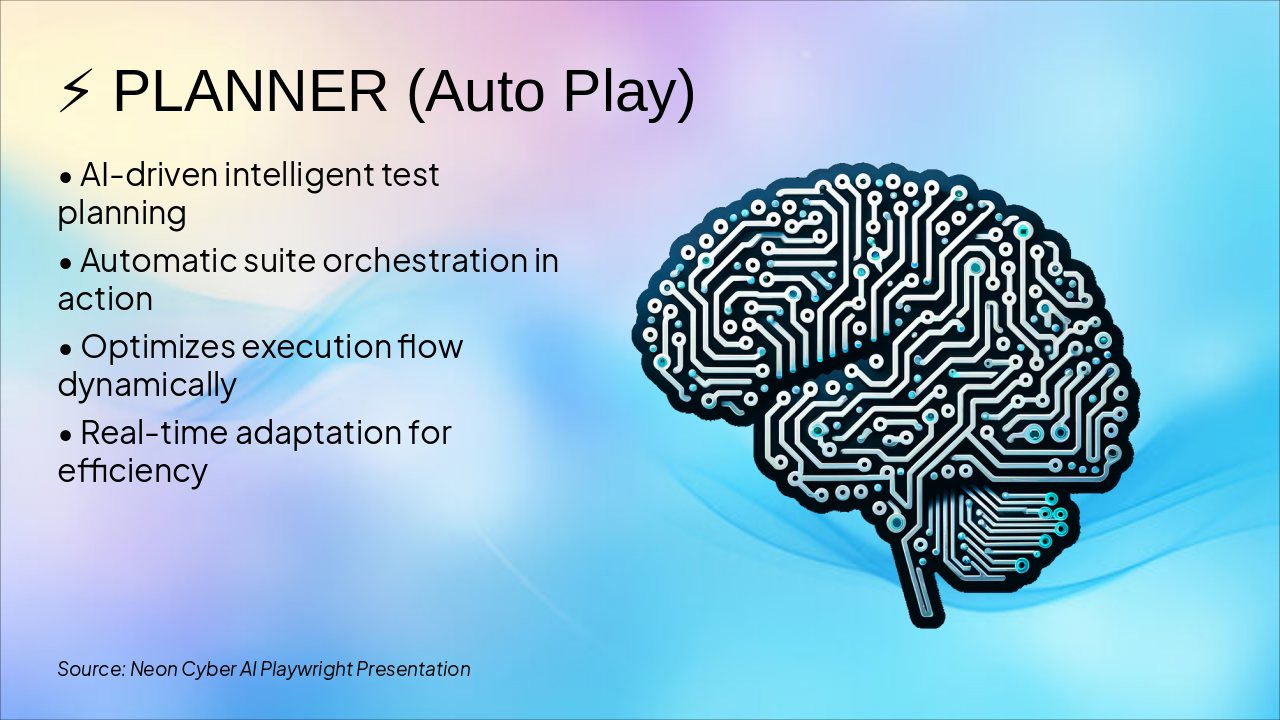 ⚡ PLANNER (Auto Play)

• AI-driven intelligent test planning

• Automatic suite orchestration in action

• Optimizes execution flow dynamically

• Real-time adaptation for efficiency

Source: Neon Cyber AI Playwright Presentation